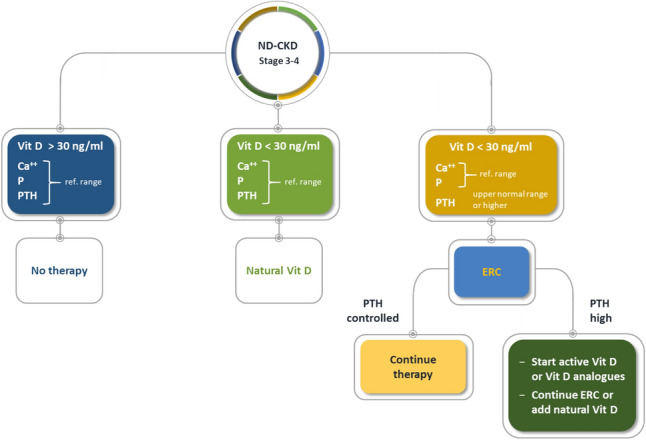 ND-CKD
Stage 3-4

Vit D > 30 ng/ml
$Ca^{++}$
P
PTH
ref. range

No therapy

Vit D < 30 ng/ml
$Ca^{++}$
P
PTH
ref. range

Natural Vit D

Vit D < 30 ng/ml
$Ca^{++}$
P
ref. range
PTH
upper normal range or higher

ERC

PTH controlled

Continue therapy

PTH high

– Start active Vit D or Vit D analogues
– Continue ERC or add natural Vit D